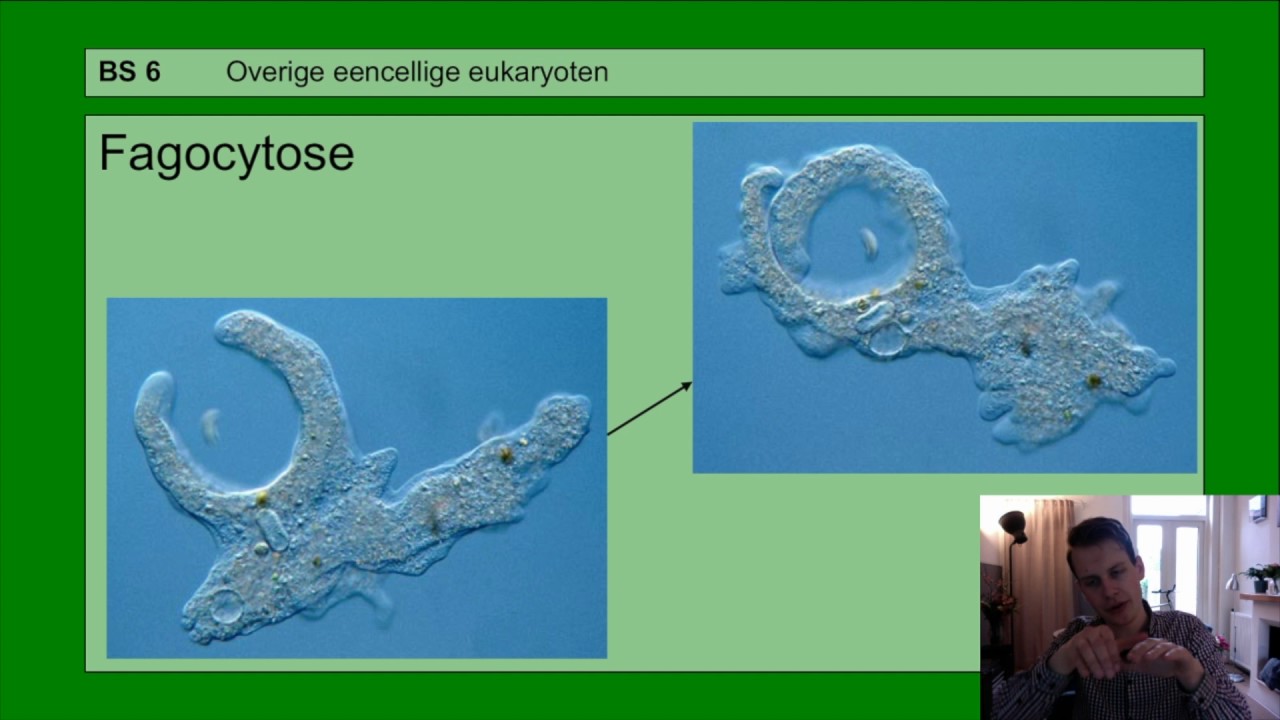 BS 6 Overige eencellige eukaryoten

Fagocytose